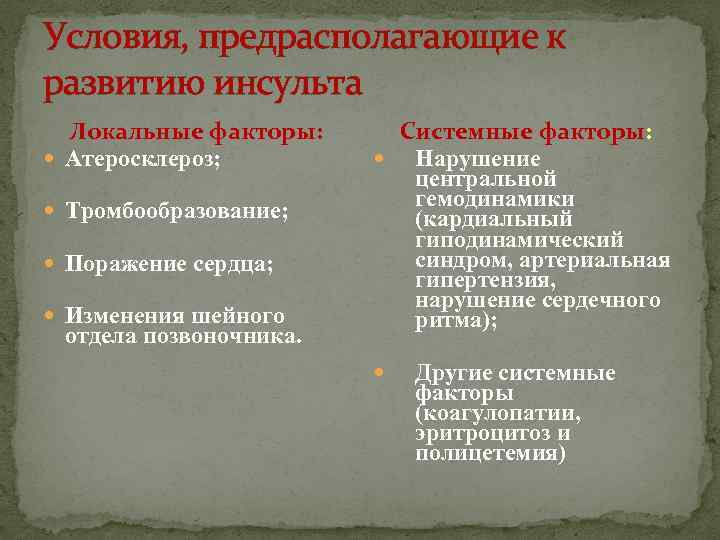 Условия, предрасполагающие к развитию инсульта

Локальные факторы:

Атеросклероз;

Тромбообразование;

Поражение сердца;

Изменения шейного отдела позвоночника.

Системные факторы:

Нарушение центральной гемодинамики (кардиальный гиподинамический синдром, артериальная гипертензия, нарушение сердечного ритма);

Другие системные факторы (коагулопатии, эритроцитоз и полицетемия)